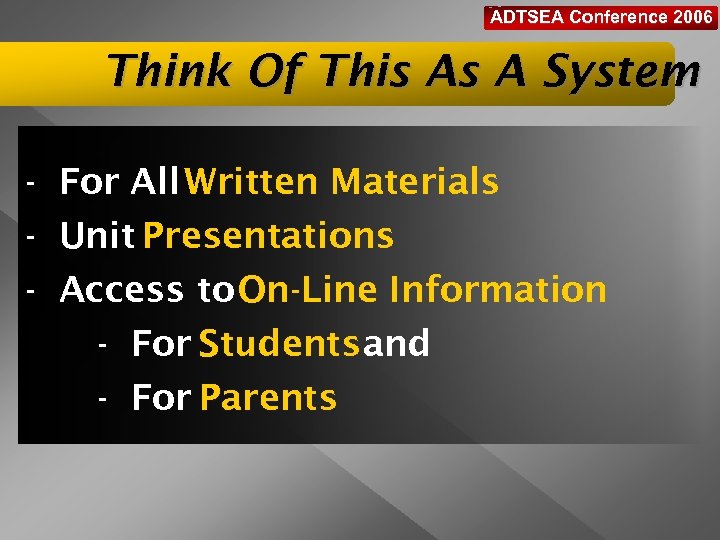 ADTSEA Conference 2006

Think Of This As A System

- For All Written Materials
- Unit Presentations
- Access to On-Line Information
  - For Students and
  - For Parents